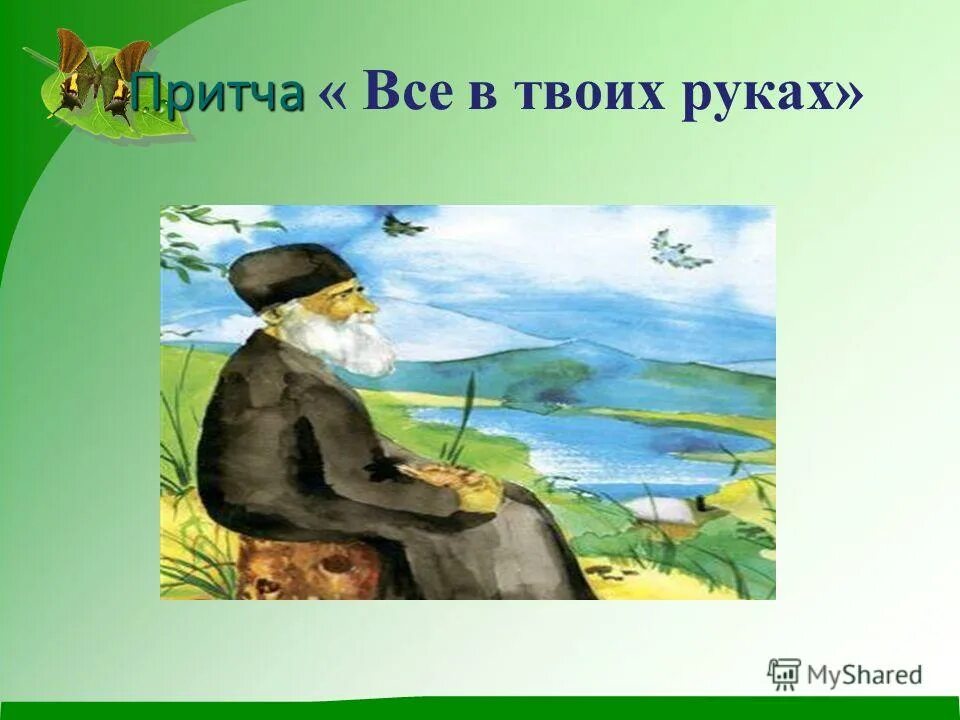 Притча « Все в твоих руках»

MyShared